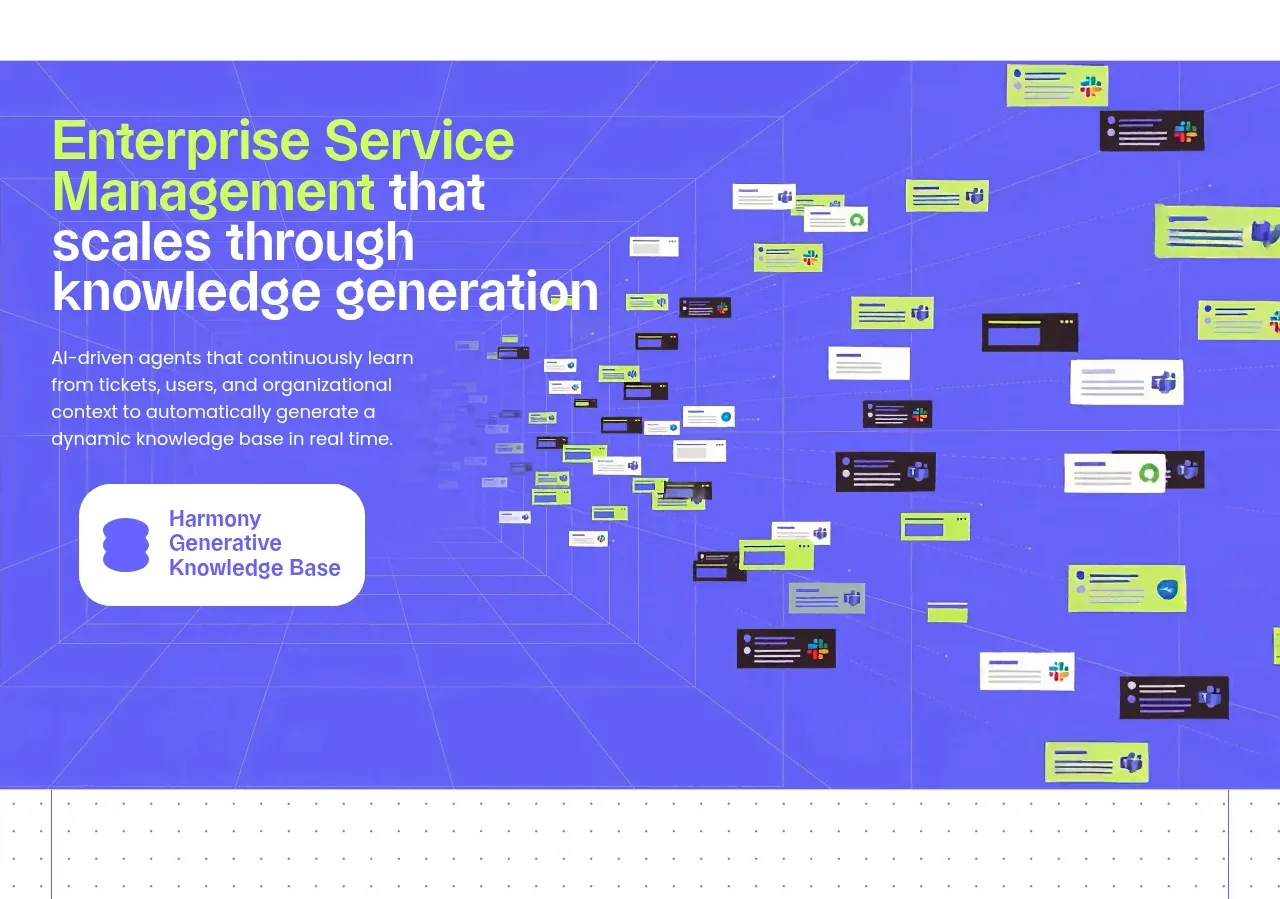 Enterprise Service Management that scales through knowledge generation

AI-driven agents that continuously learn from tickets, users, and organizational context to automatically generate a dynamic knowledge base in real time.

Harmony
Generative
Knowledge Base